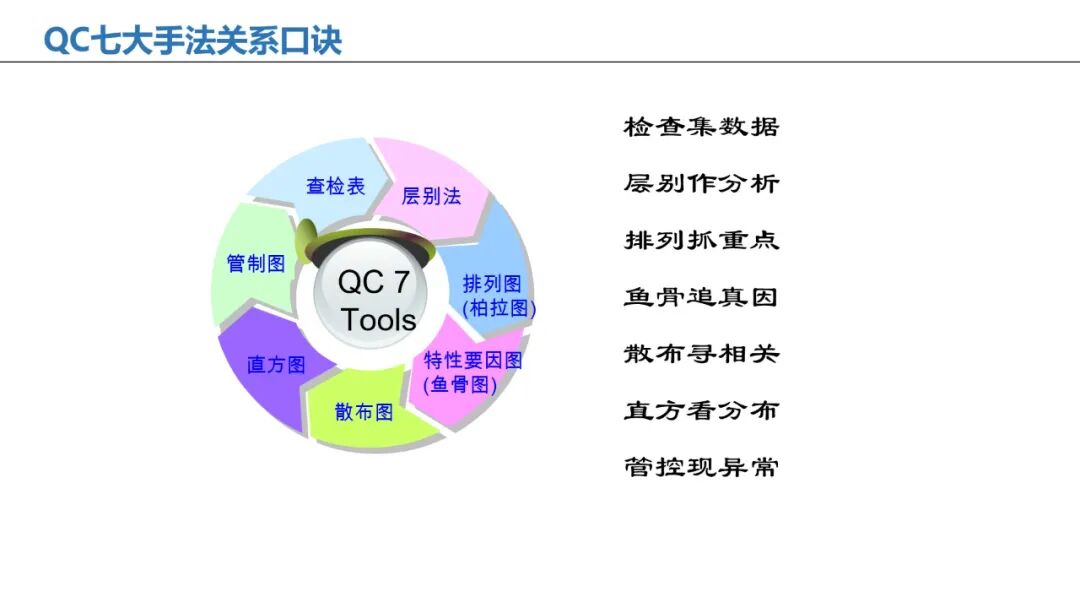 QC七大手法关系口诀

查检表
层别法
排列图
(柏拉图)
特性要因图
(鱼骨图)
散布图
直方图
管制图
QC 7
Tools

检查集数据
层别作分析
排列抓重点
鱼骨追真因
散布寻相关
直方看分布
管控现异常